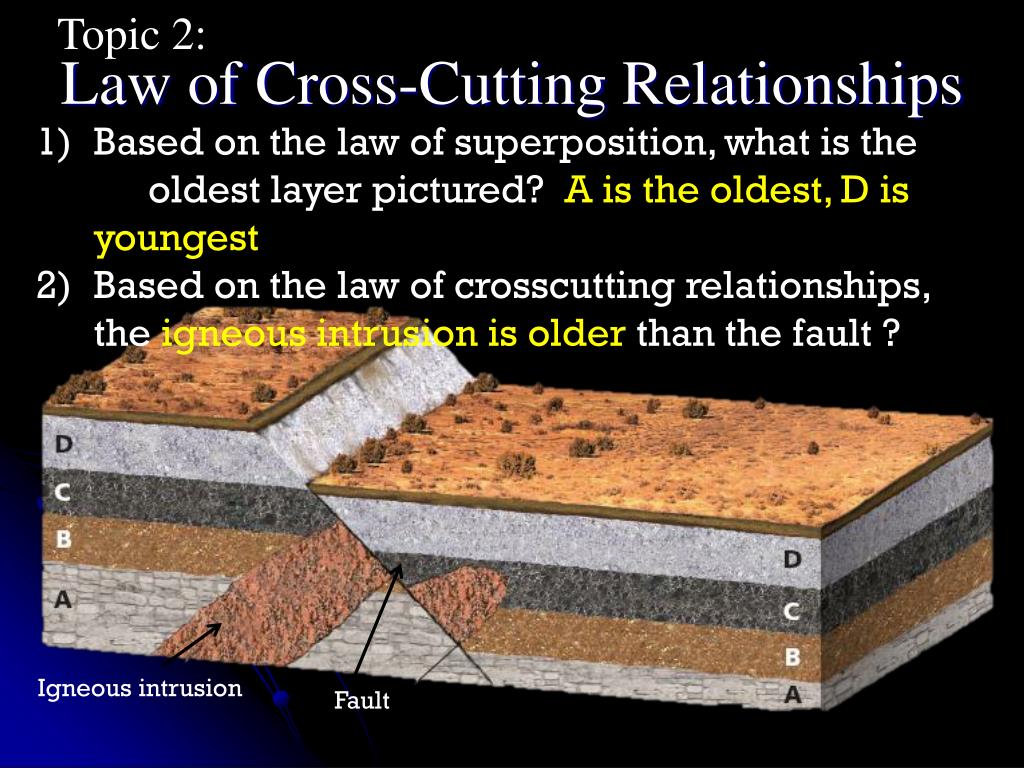 Topic 2:
Law of Cross-Cutting Relationships

1) Based on the law of superposition, what is the oldest layer pictured? A is the oldest, D is youngest
2) Based on the law of crosscutting relationships, the igneous intrusion is older than the fault ?

D
C
B
A

D
C
B
A

Igneous intrusion
Fault